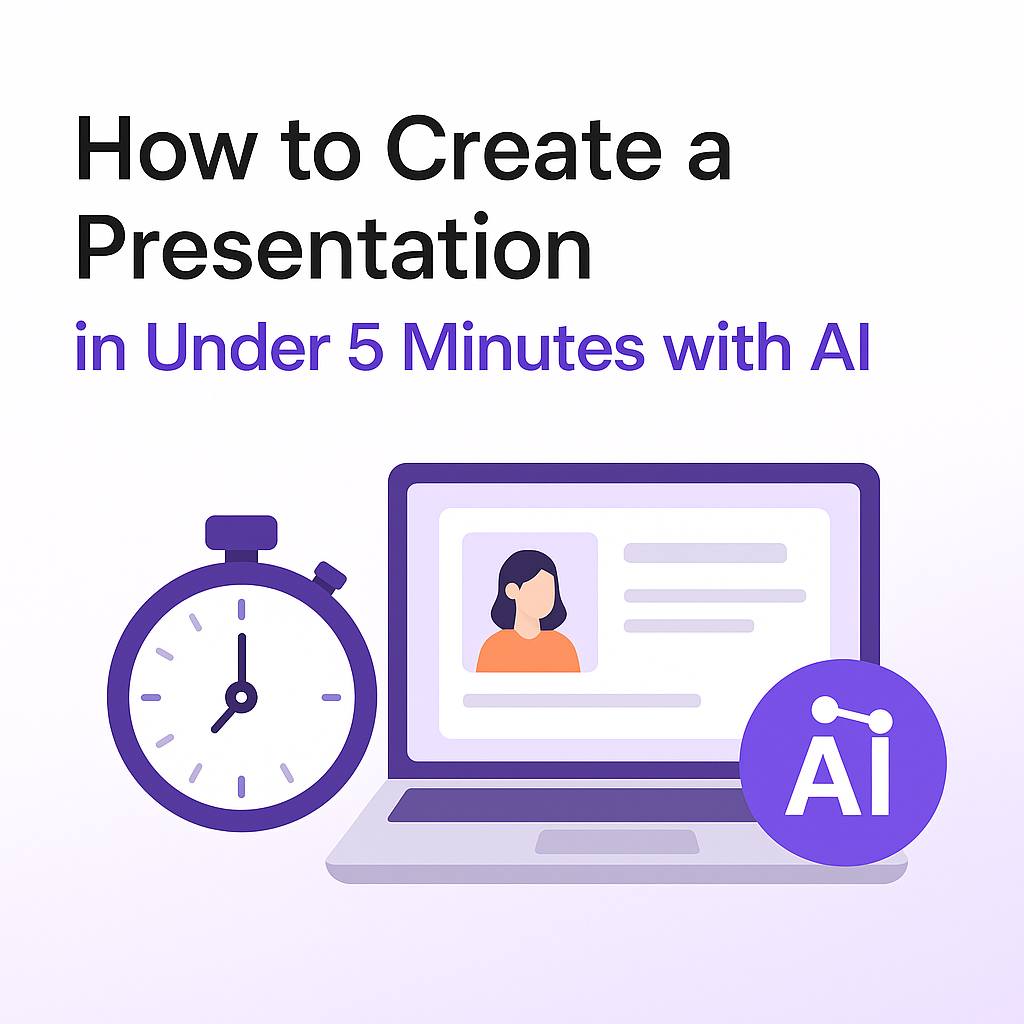 How to Create a Presentation
in Under 5 Minutes with AI

AI